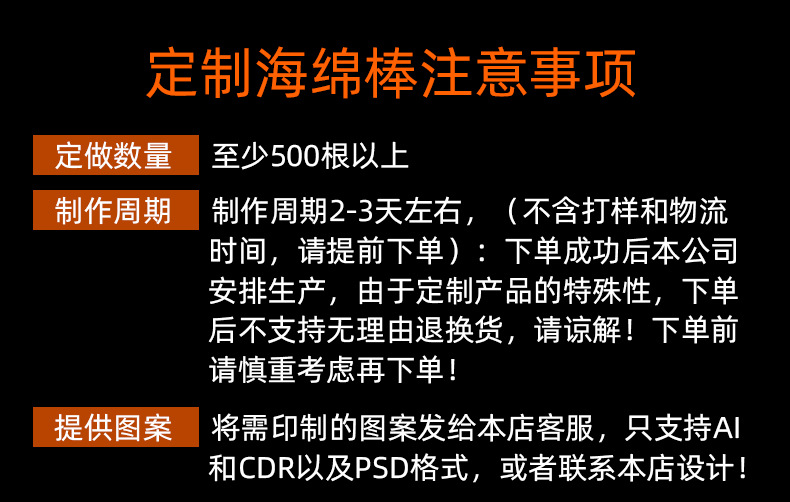 定制海绵棒注意事项

定做数量
至少500根以上

制作周期
制作周期2-3天左右，（不含打样和物流时间，请提前下单）：下单成功后本公司安排生产，由于定制产品的特殊性，下单后不支持无理由退换货，请谅解！下单前请慎重考虑再下单！

提供图案
将需印制的图案发给本店客服，只支持AI和CDR以及PSD格式，或者联系本店设计！